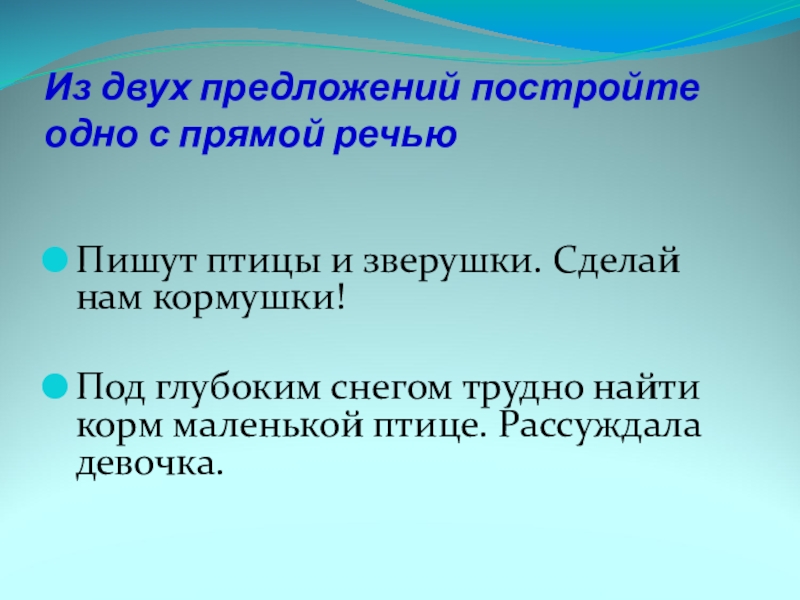 Из двух предложений постройте одно с прямой речью

Пишут птицы и зверушки. Сделай нам кормушки!

Под глубоким снегом трудно найти корм маленькой птице. Рассуждала девочка.